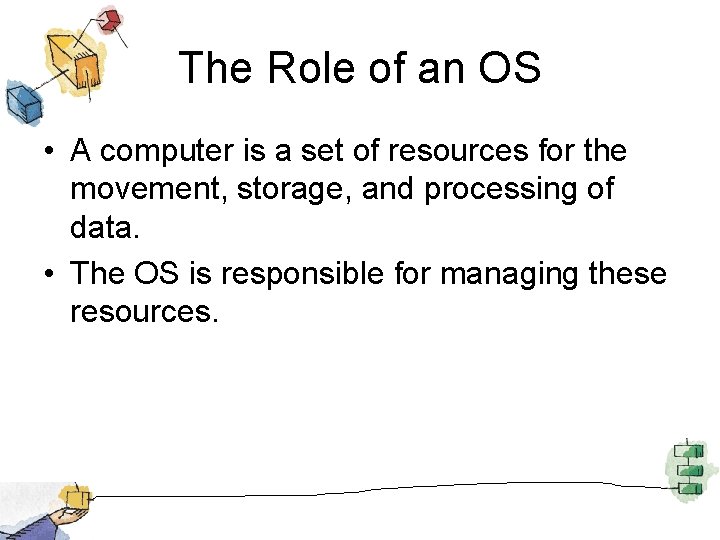 The Role of an OS

• A computer is a set of resources for the movement, storage, and processing of data.

• The OS is responsible for managing these resources.